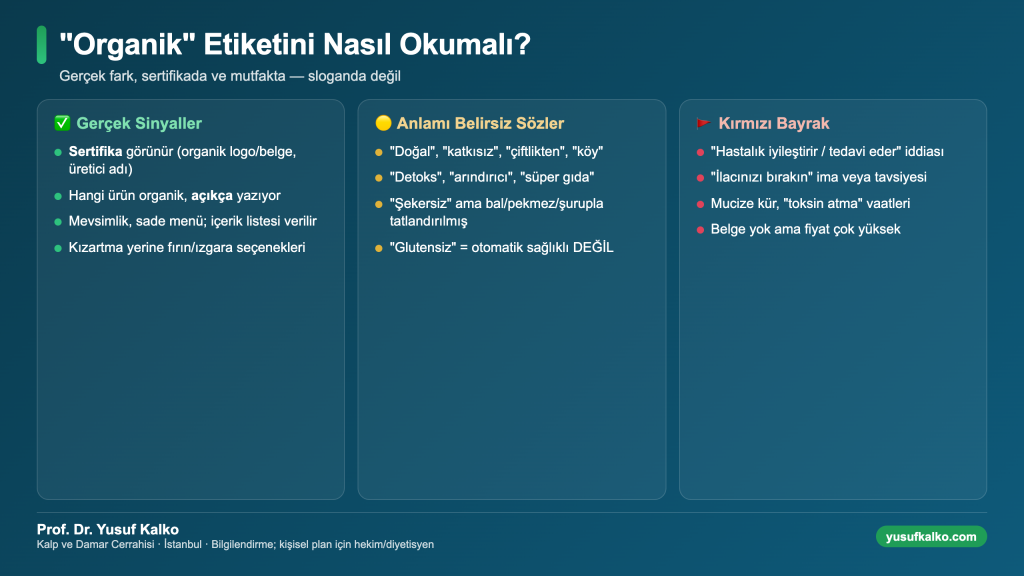 "Organik" Etiketini Nasıl Okumalı?

Gerçek fark, sertifikada ve mutfakta — sloganda değil

✅ Gerçek Sinyaller

- Sertifika görünür (organik logo/belge, üretici adı)
- Hangi ürün organik, açıkça yazıyor
- Mevsimlik, sade menü; içerik listesi verilir
- Kızartma yerine fırın/ızgara seçenekleri

🟡 Anlamı Belirsiz Sözler

- "Doğal", "katkısız", "çiftlikten", "köy"
- "Detoks", "arındırıcı", "süper gıda"
- "Şekersiz" ama bal/pekmez/şurupla tatlandırılmış
- "Glutensiz" = otomatik sağlıklı DEĞİL

🚩 Kırmızı Bayrak

- "Hastalık iyileştirir / tedavi eder" iddiası
- "İlacınızı bırakın" ima veya tavsiyesi
- Mucize kür, "toksin atma" vaatleri
- Belge yok ama fiyat çok yüksek

Prof. Dr. Yusuf Kalko
Kalp ve Damar Cerrahisi · İstanbul · Bilgilendirme; kişisel plan için hekim/diyetisyen

yusufkalko.com